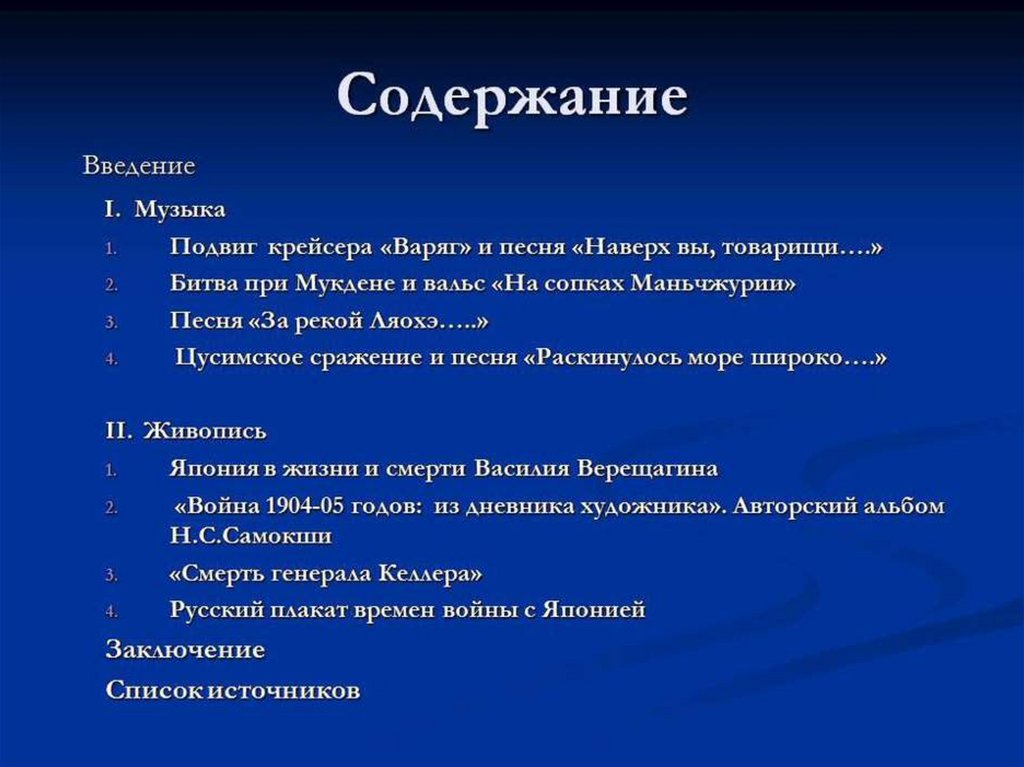 Содержание

Введение

I. Музыка

1. Подвиг крейсера «Варяг» и песня «Наверх вы, товарищи….»
2. Битва при Мукдене и вальс «На сопках Маньчжурии»
3. Песня «За рекой Ляохэ…..»
4. Цусимское сражение и песня «Раскинулось море широко….»

II. Живопись

1. Япония в жизни и смерти Василия Верещагина
2. «Война 1904-05 годов: из дневника художника». Авторский альбом Н.С.Самокши
3. «Смерть генерала Келлера»
4. Русский плакат времен войны с Японией

Заключение

Список источников